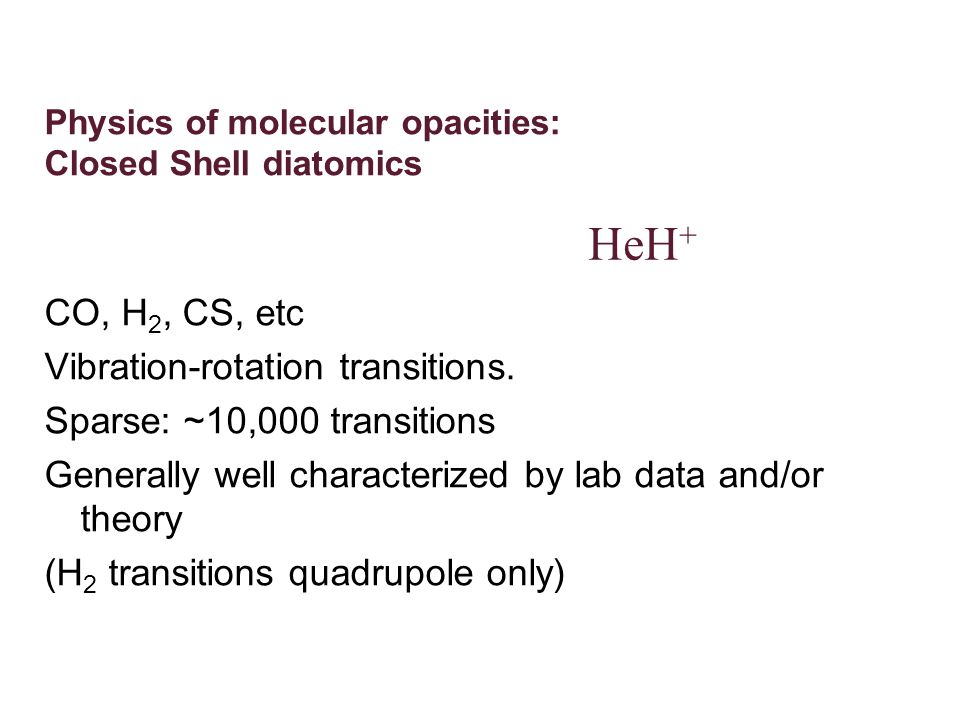 Physics of molecular opacities:
Closed Shell diatomics

$HeH^+$

CO, $H_2$, CS, etc

Vibration-rotation transitions.

Sparse: ~10,000 transitions

Generally well characterized by lab data and/or theory

($H_2$ transitions quadrupole only)